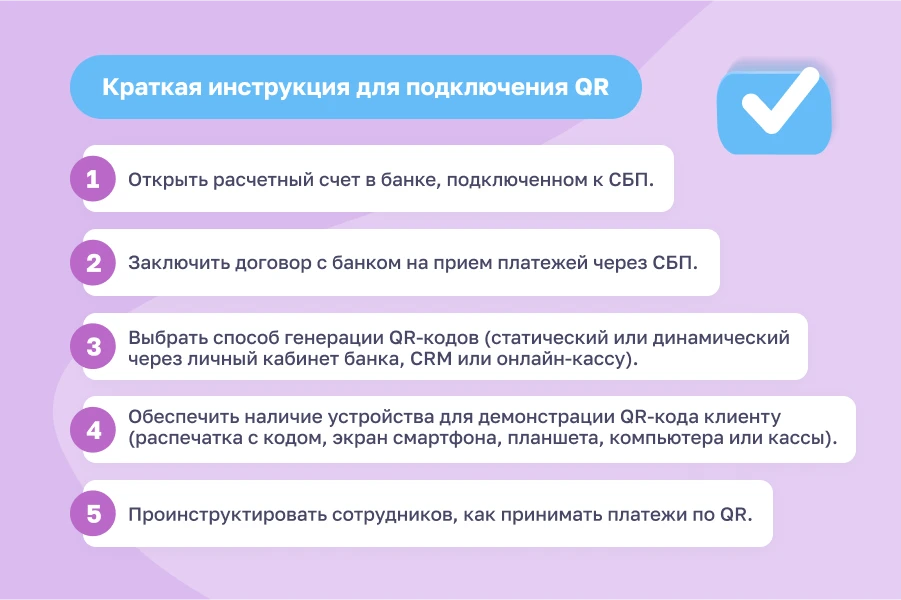 Краткая инструкция для подключения QR

1 Открыть расчетный счет в банке, подключенном к СБП.

2 Заключить договор с банком на прием платежей через СБП.

3 Выбрать способ генерации QR-кодов (статический или динамический через личный кабинет банка, CRM или онлайн-кассу).

4 Обеспечить наличие устройства для демонстрации QR-кода клиенту (распечатка с кодом, экран смартфона, планшета, компьютера или кассы).

5 Проинструктировать сотрудников, как принимать платежи по QR.